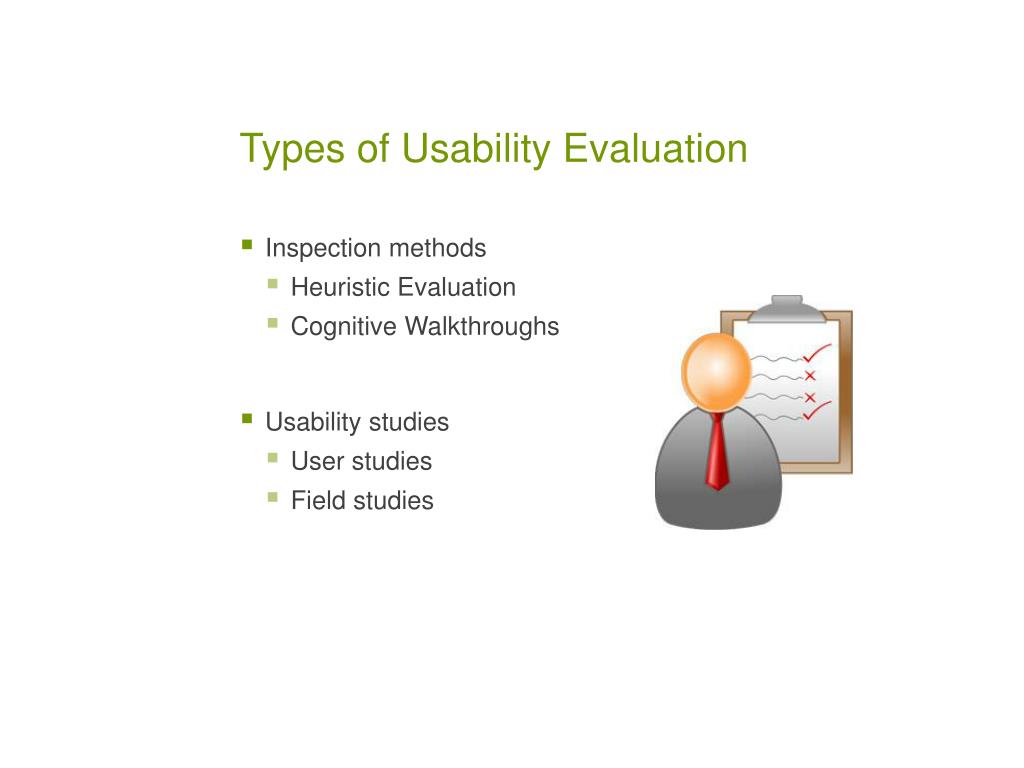 Types of Usability Evaluation

- Inspection methods
  - Heuristic Evaluation
  - Cognitive Walkthroughs

- Usability studies
  - User studies
  - Field studies